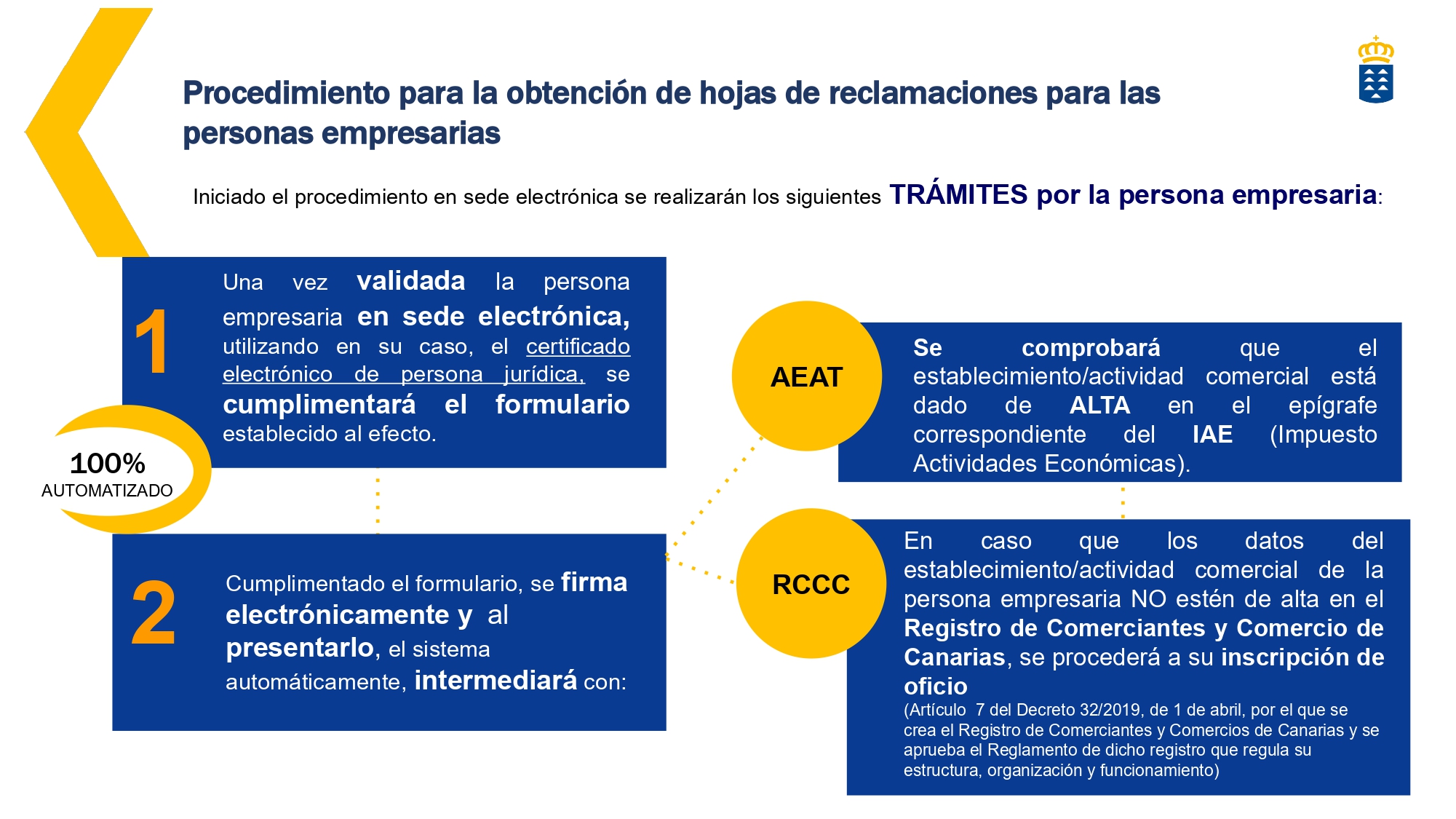 Procedimiento para la obtención de hojas de reclamaciones para las personas empresarias

Iniciado el procedimiento en sede electrónica se realizarán los siguientes TRÁMITES por la persona empresaria:

1

Una vez validada la persona empresaria en sede electrónica, utilizando en su caso, el certificado electrónico de persona jurídica, se cumplimentará el formulario establecido al efecto.

100%
AUTOMATIZADO

2

Cumplimentado el formulario, se firma electrónicamente y al presentarlo, el sistema automáticamente, intermediará con:

AEAT

Se comprobará que el establecimiento/actividad comercial está dado de ALTA en el epígrafe correspondiente del IAE (Impuesto Actividades Económicas).

RCCC

En caso que los datos del establecimiento/actividad comercial de la persona empresaria NO estén de alta en el Registro de Comerciantes y Comercio de Canarias, se procederá a su inscripción de oficio
(Artículo 7 del Decreto 32/2019, de 1 de abril, por el que se crea el Registro de Comerciantes y Comercios de Canarias y se aprueba el Reglamento de dicho registro que regula su estructura, organización y funcionamiento)